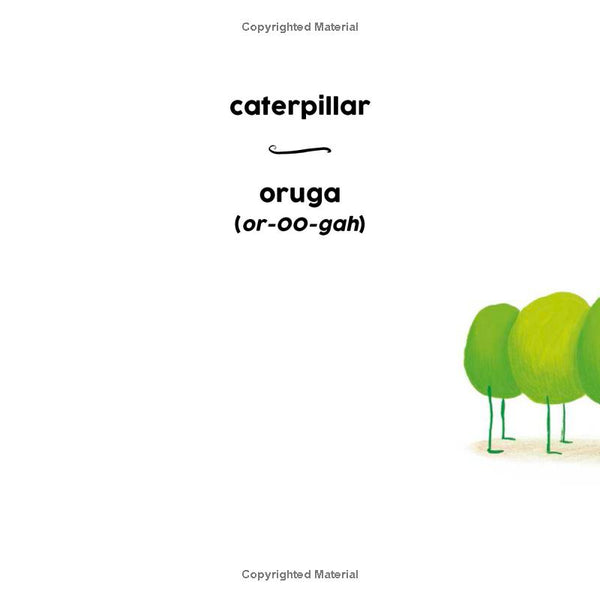 Copyrighted Material

caterpillar

oruga
(or-OO-gah)

Copyrighted Material